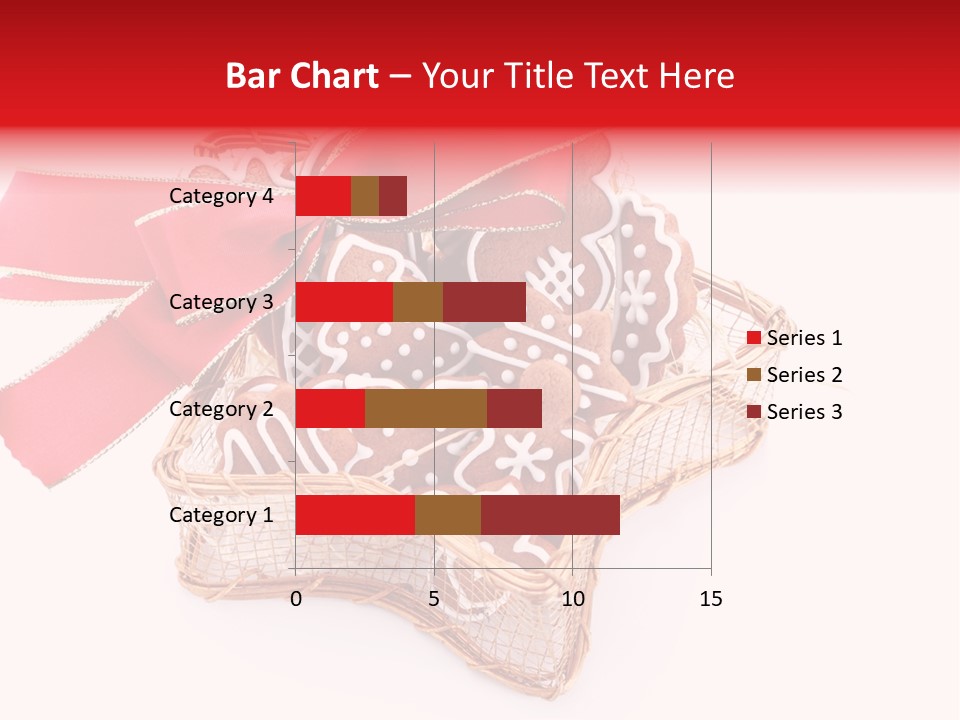 Bar Chart – Your Title Text Here

Category 4
Category 3
Category 2
Category 1

0
5
10
15

Series 1
Series 2
Series 3